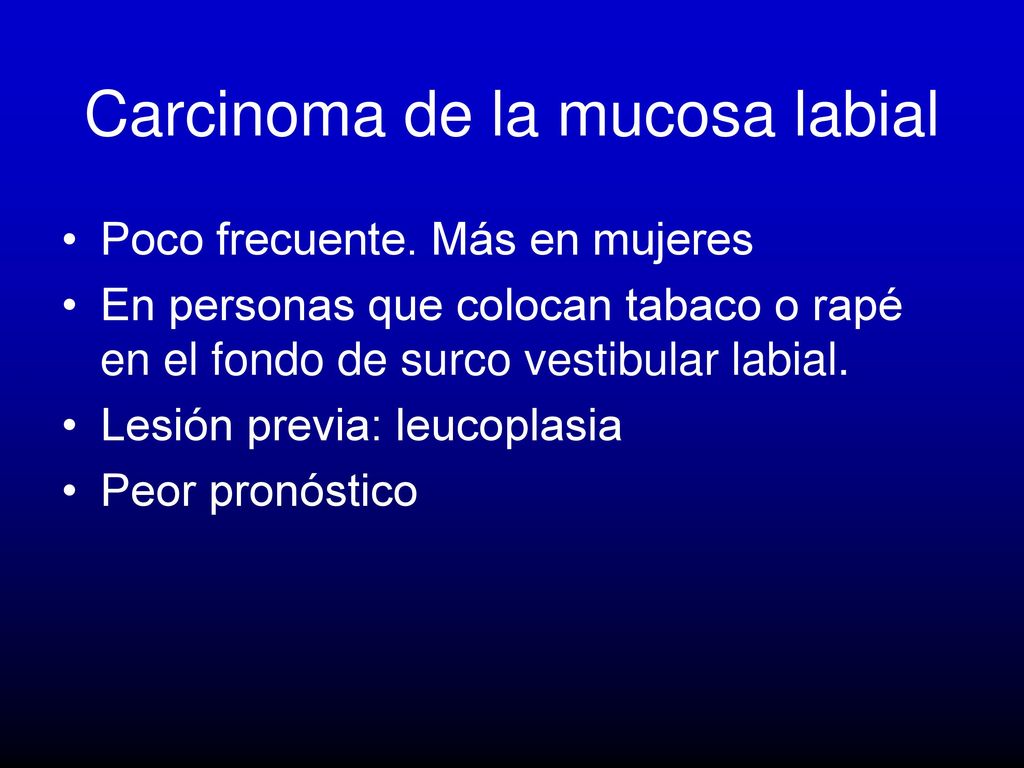 Carcinoma de la mucosa labial

• Poco frecuente. Más en mujeres
• En personas que colocan tabaco o rapé en el fondo de surco vestibular labial.
• Lesión previa: leucoplasia
• Peor pronóstico